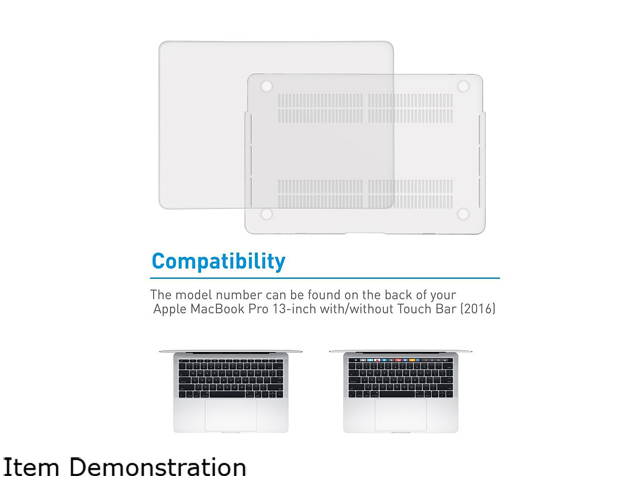 Compatibility

The model number can be found on the back of your Apple MacBook Pro 13-inch with/without Touch Bar (2016)

Item Demonstration